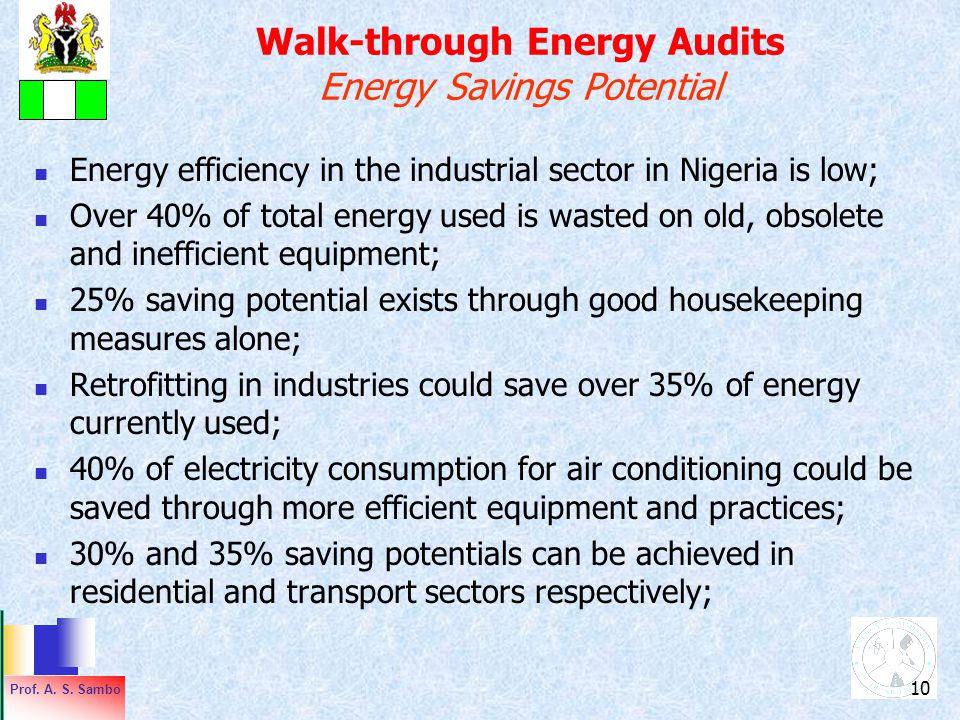 Walk-through Energy Audits
Energy Savings Potential

- Energy efficiency in the industrial sector in Nigeria is low;
- Over 40% of total energy used is wasted on old, obsolete and inefficient equipment;
- 25% saving potential exists through good housekeeping measures alone;
- Retrofitting in industries could save over 35% of energy currently used;
- 40% of electricity consumption for air conditioning could be saved through more efficient equipment and practices;
- 30% and 35% saving potentials can be achieved in residential and transport sectors respectively;

Prof. A. S. Sambo

10